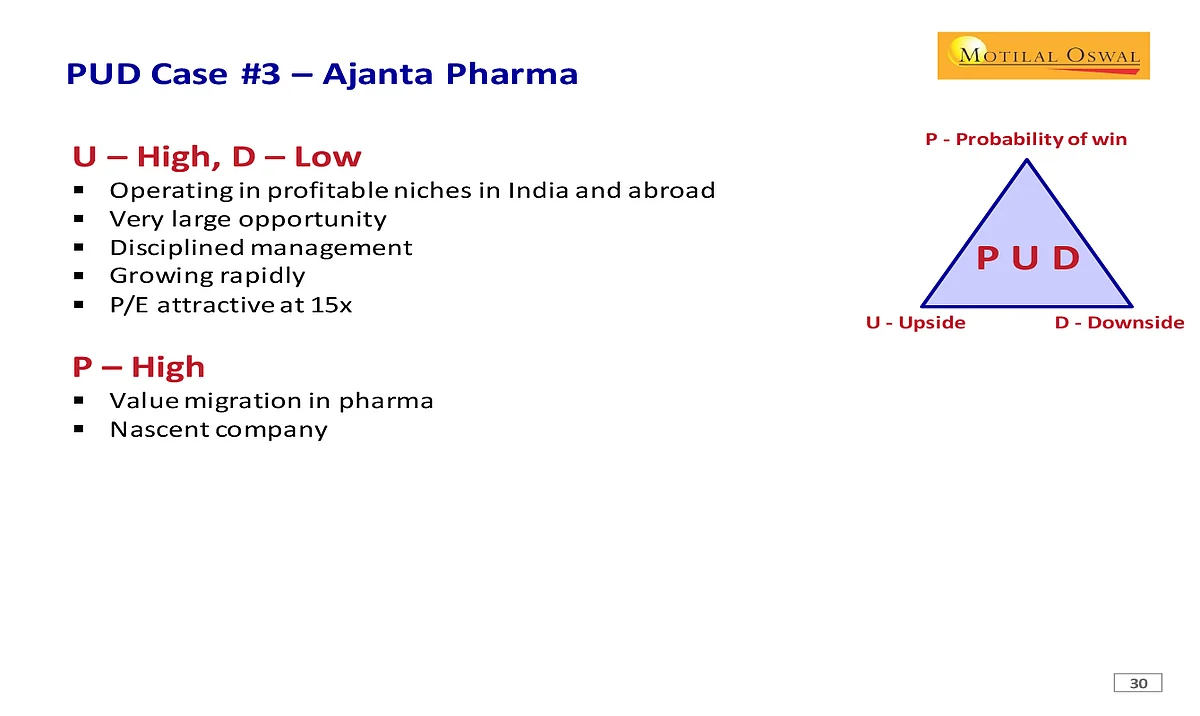 PUD Case #3 – Ajanta Pharma

MOTILAL OSWAL

U – High, D – Low
▪ Operating in profitable niches in India and abroad
▪ Very large opportunity
▪ Disciplined management
▪ Growing rapidly
▪ P/E attractive at 15x

P – High
▪ Value migration in pharma
▪ Nascent company

P - Probability of win

P U D

U - Upside

D - Downside

30